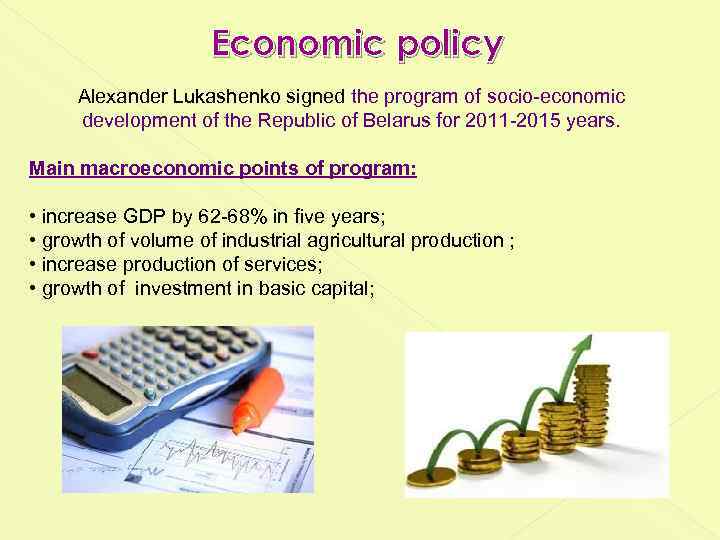 Economic policy

Alexander Lukashenko signed the program of socio-economic development of the Republic of Belarus for 2011-2015 years.

Main macroeconomic points of program:

• increase GDP by 62-68% in five years;
• growth of volume of industrial agricultural production ;
• increase production of services;
• growth of investment in basic capital;